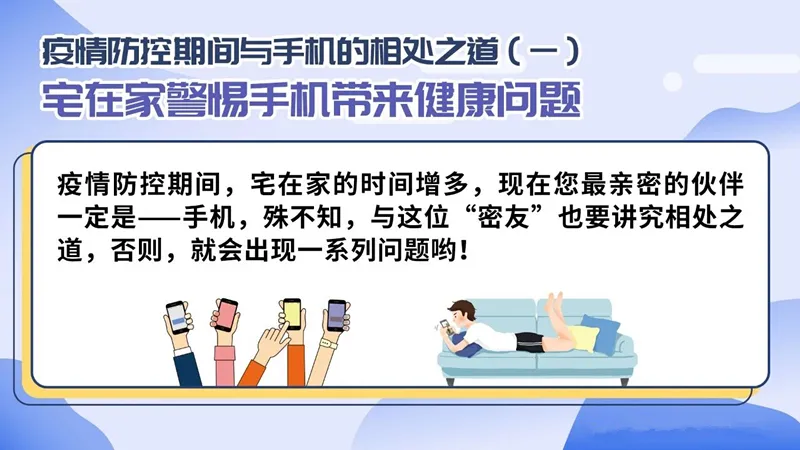 疫情防控期间与手机的相处之道（一）

宅在家警惕手机带来健康问题

疫情防控期间，宅在家的时间增多，现在您最亲密的伙伴一定是——手机，殊不知，与这位“密友”也要讲究相处之道，否则，就会出现一系列问题哟！